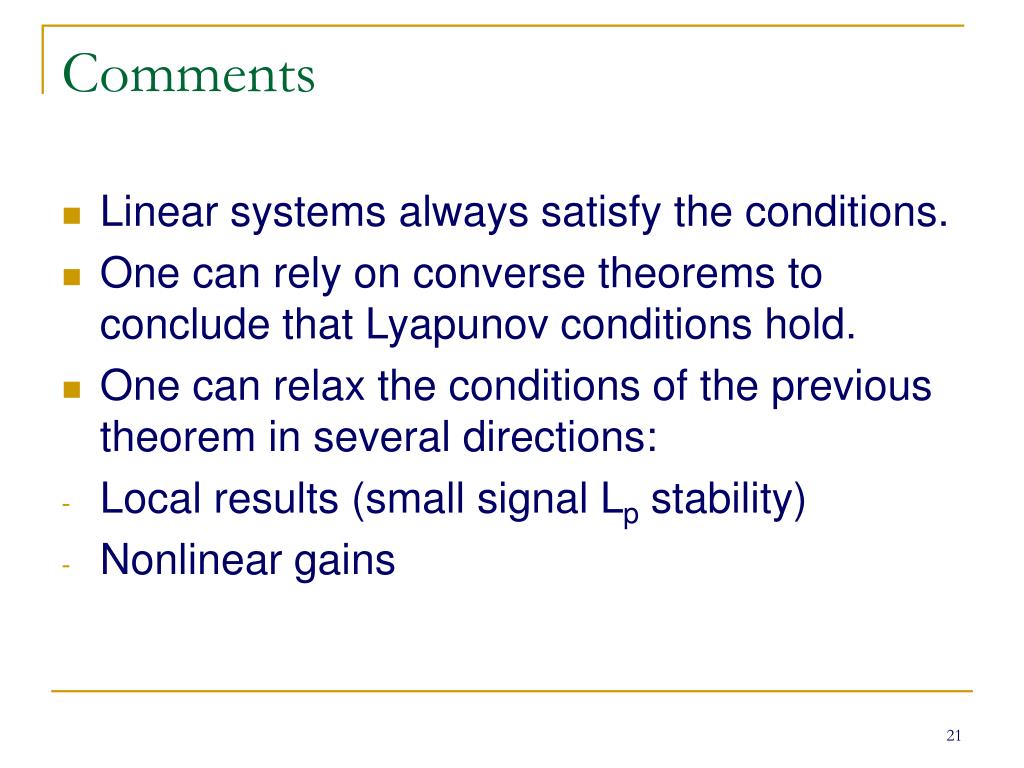 Comments

- Linear systems always satisfy the conditions.
- One can rely on converse theorems to conclude that Lyapunov conditions hold.
- One can relax the conditions of the previous theorem in several directions:
- Local results (small signal $L_p$ stability)
- Nonlinear gains

21